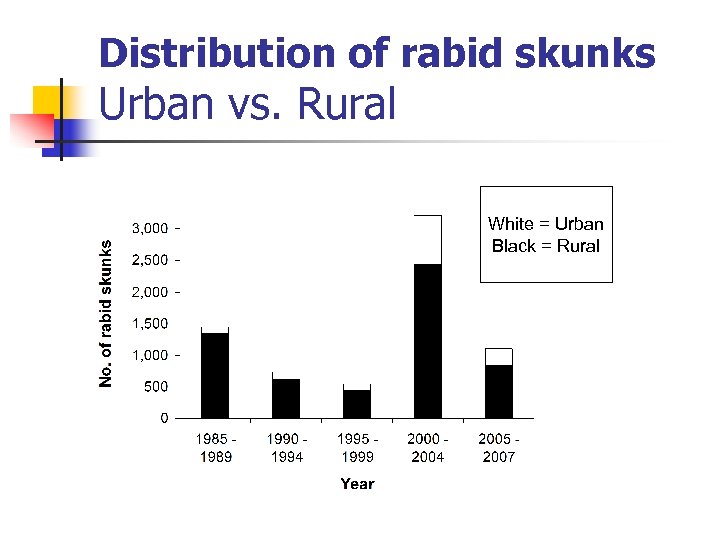 Distribution of rabid skunks
Urban vs. Rural

White = Urban
Black = Rural

No. of rabid skunks

3,000
2,500
2,000
1,500
1,000
500
0

1985 - 1989
1990 - 1994
1995 - 1999
2000 - 2004
2005 - 2007

Year